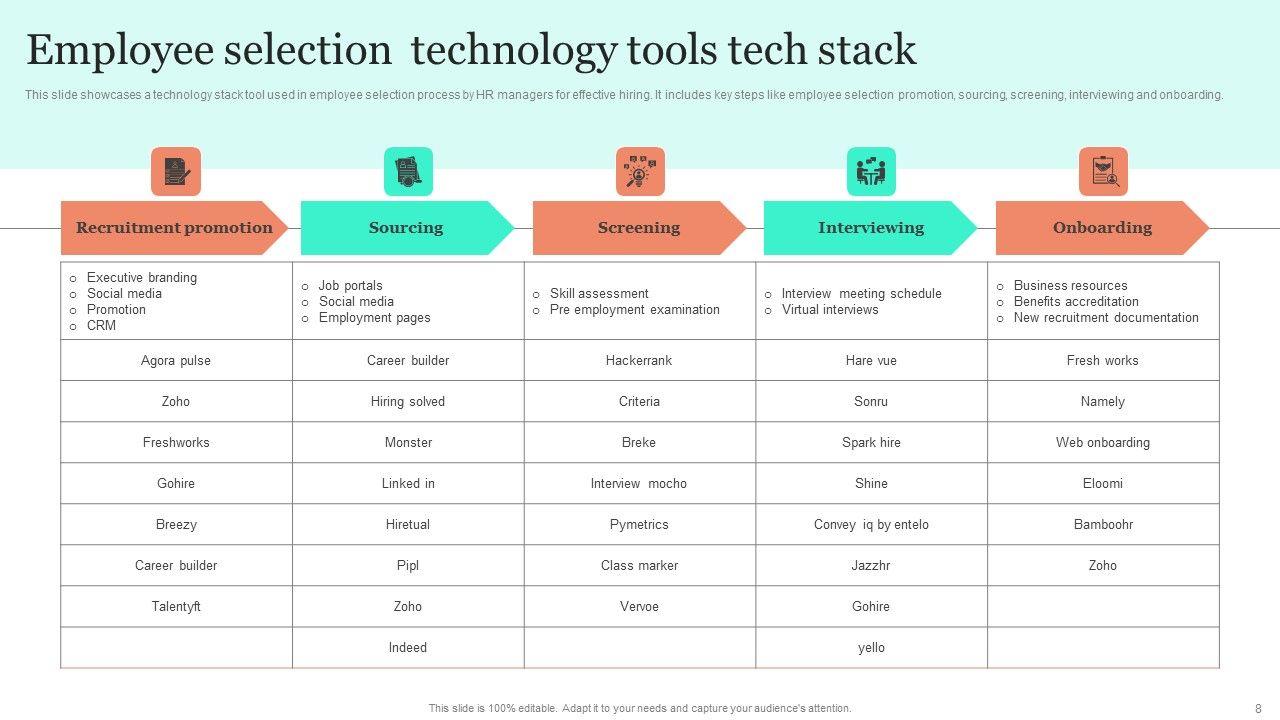 Employee selection  technology tools tech stack

This slide showcases a technology stack tool used in employee selection process by HR managers for effective hiring. It includes key steps like employee selection promotion, sourcing, screening, interviewing and onboarding.

| Recruitment promotion | Sourcing | Screening | Interviewing | Onboarding |
|---|---|---|---|---|
| o Executive branding o Social media o Promotion o CRM | o Job portals o Social media o Employment pages | o Skill assessment o Pre employment examination | o Interview  meeting schedule o Virtual interviews | o Business resources o Benefits accreditation o New recruitment documentation |
| Agora pulse | Career builder | Hackerrank | Hare vue | Fresh works |
| Zoho | Hiring solved | Criteria | Sonru | Namely |
| Freshworks | Monster | Breke | Spark hire | Web onboarding |
| Gohire | Linked in | Interview  mocho | Shine | Eloomi |
| Breezy | Hiretual | Pymetrics | Convey  iq by entelo | Bamboohr |
| Career  builder | Pipl | Class marker | Jazzhr | Zoho |
| Talentyft | Zoho | Vervoe | Gohire | |
| | Indeed | | yello | |

This slide is 100% editable. Adapt it to your needs and capture your audience's attention.

8